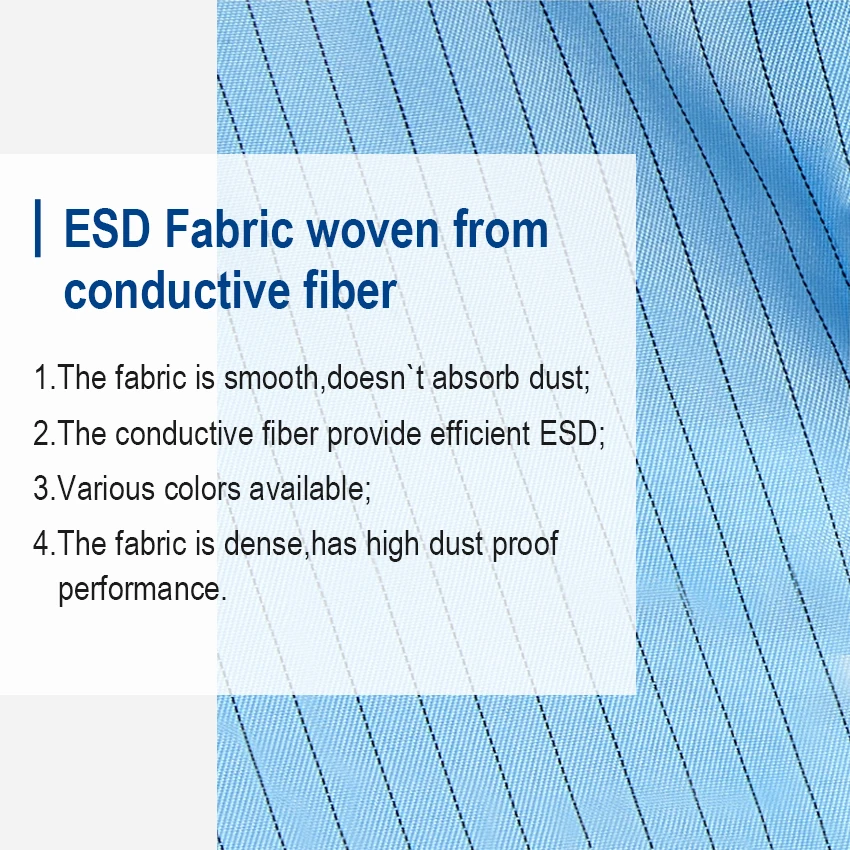 ESD Fabric woven from conductive fiber

1.The fabric is smooth,doesn`t absorb dust;

2.The conductive fiber provide efficient ESD;

3.Various colors available;

4.The fabric is dense,has high dust proof performance.